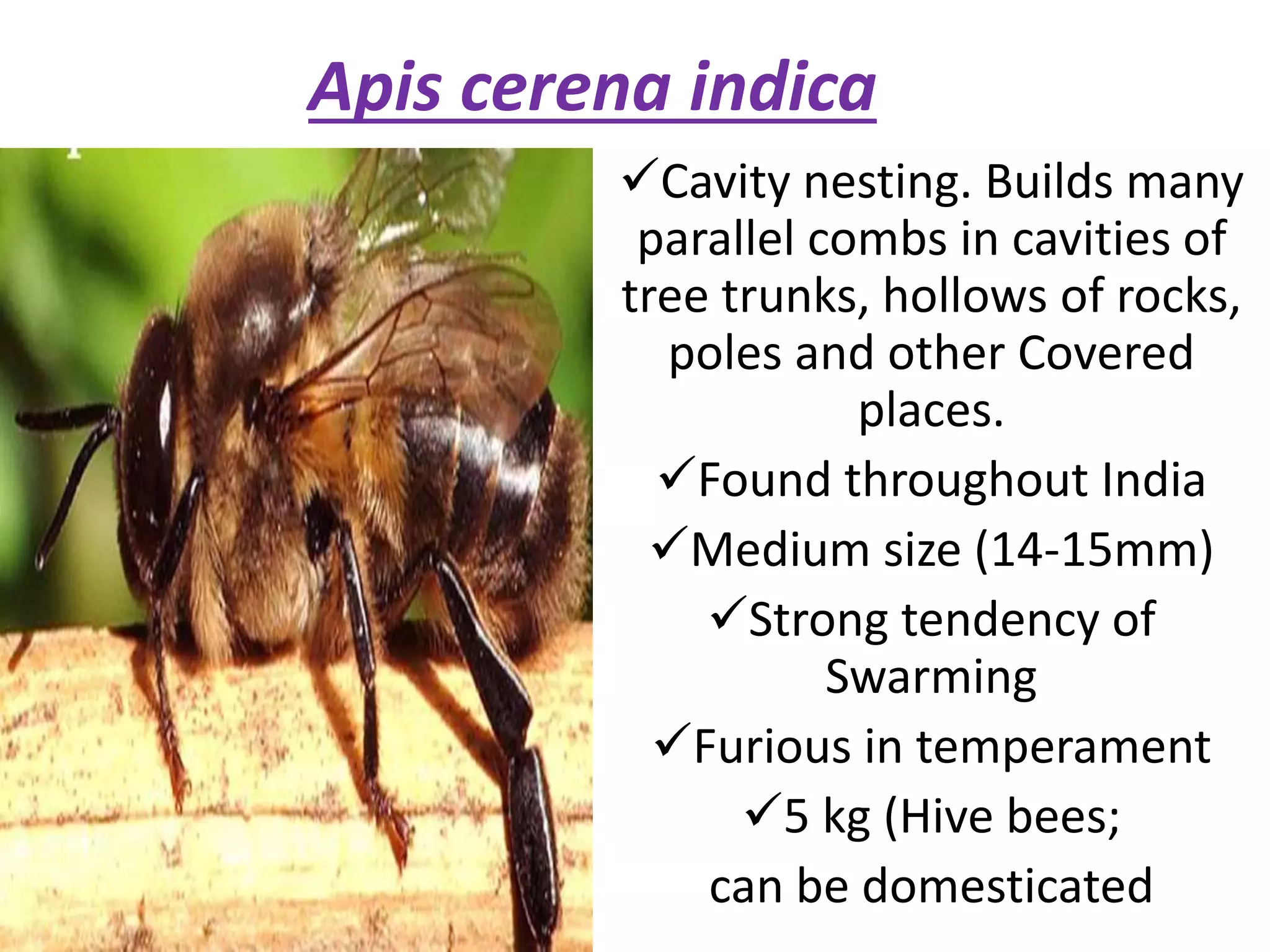 Apis cerena indica

✓Cavity nesting. Builds many parallel combs in cavities of tree trunks, hollows of rocks, poles and other Covered places.

✓Found throughout India

✓Medium size (14-15mm)

✓Strong tendency of Swarming

✓Furious in temperament

✓5 kg (Hive bees; can be domesticated